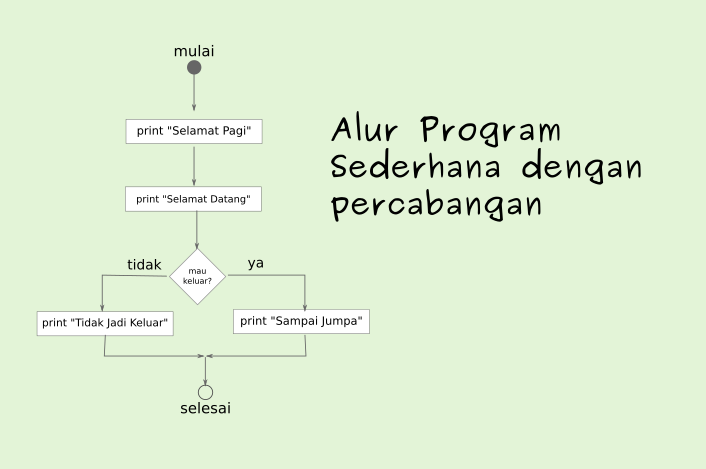 mulai

print "Selamat Pagi"

print "Selamat Datang"

tidak

mau keluar?

ya

print "Tidak Jadi Keluar"

print "Sampai Jumpa"

selesai

Alur Program Sederhana dengan percabangan